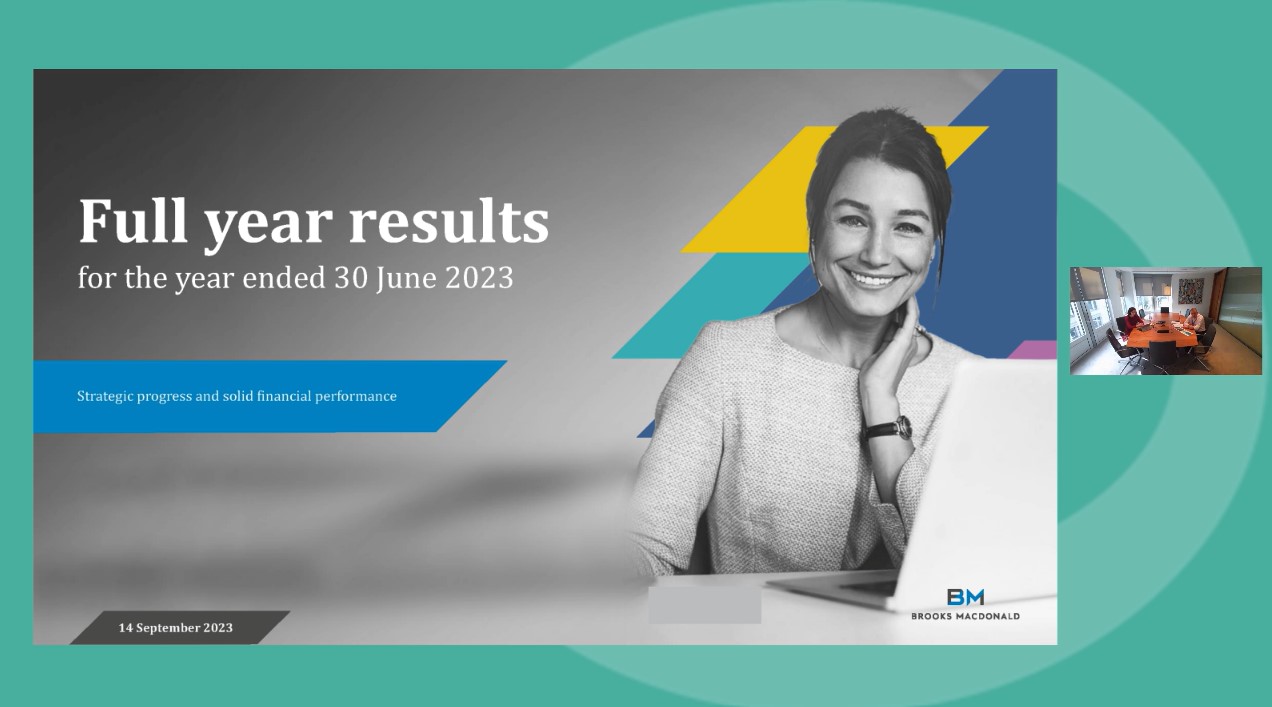 Full year results
for the year ended 30 June 2023

Strategic progress and solid financial performance

14 September 2023

BM
BROOKS MACDONALD